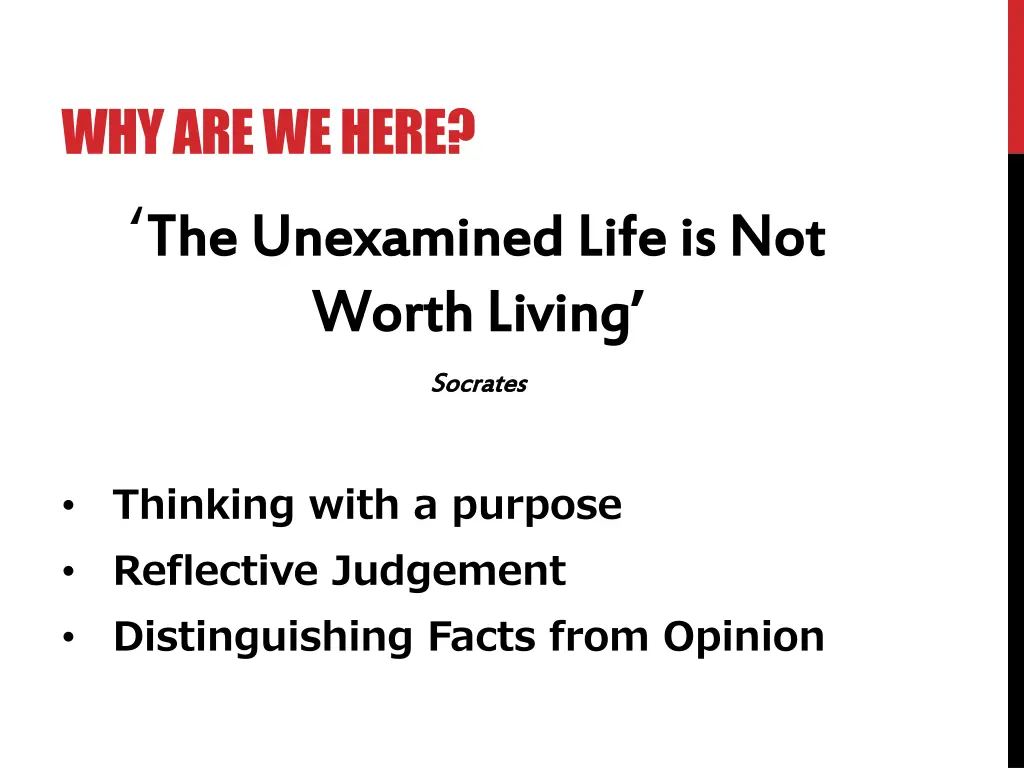 WHY ARE WE HERE?

‘The Unexamined Life is Not Worth Living’

Socrates

• Thinking with a purpose
• Reflective Judgement
• Distinguishing Facts from Opinion